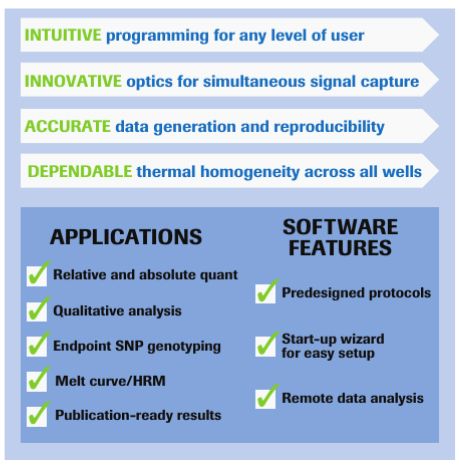 INTUITIVE programming for any level of user

INNOVATIVE optics for simultaneous signal capture

ACCURATE data generation and reproducibility

DEPENDABLE thermal homogeneity across all wells

APPLICATIONS

Relative and absolute quant

Qualitative analysis

Endpoint SNP genotyping

Melt curve/HRM

Publication-ready results

SOFTWARE FEATURES

Predesigned protocols

Start-up wizard for easy setup

Remote data analysis